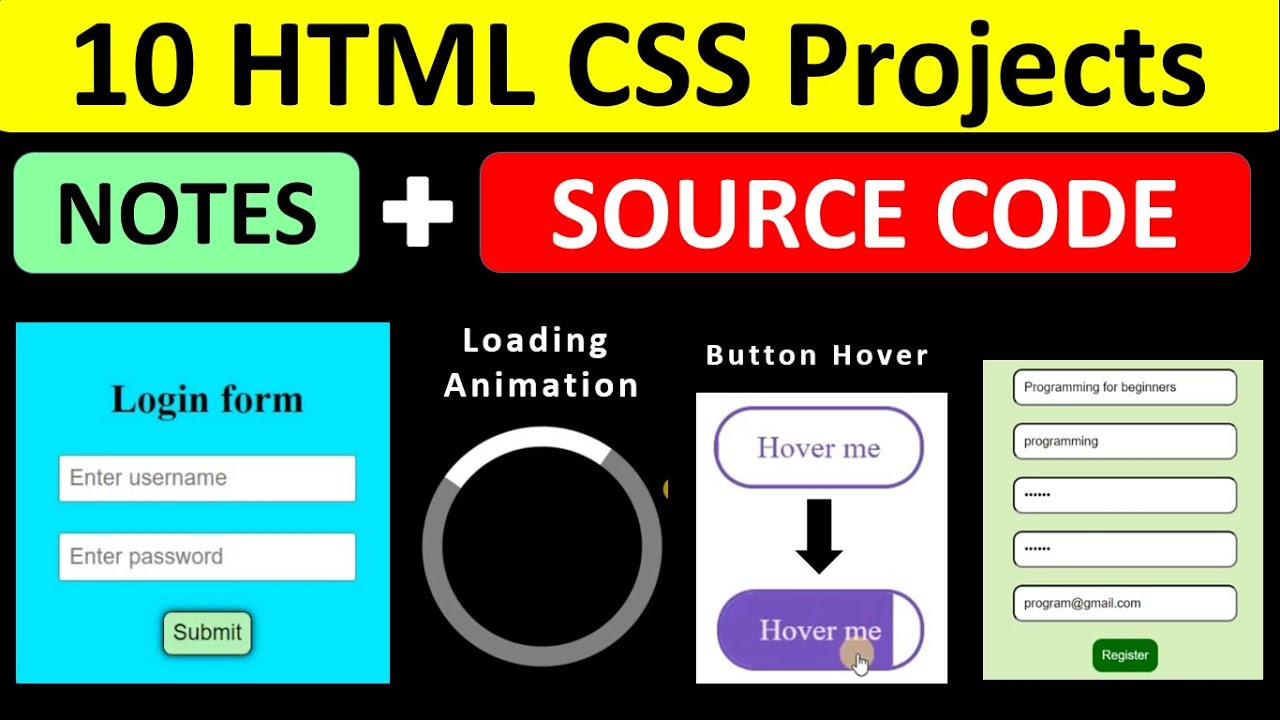 10 HTML CSS Projects

NOTES + SOURCE CODE

Login form

Enter username

Enter password

Submit

Loading Animation

Button Hover

Hover me

Hover me

Programming for beginners

programming

••••••

••••••

program@gmail.com

Register